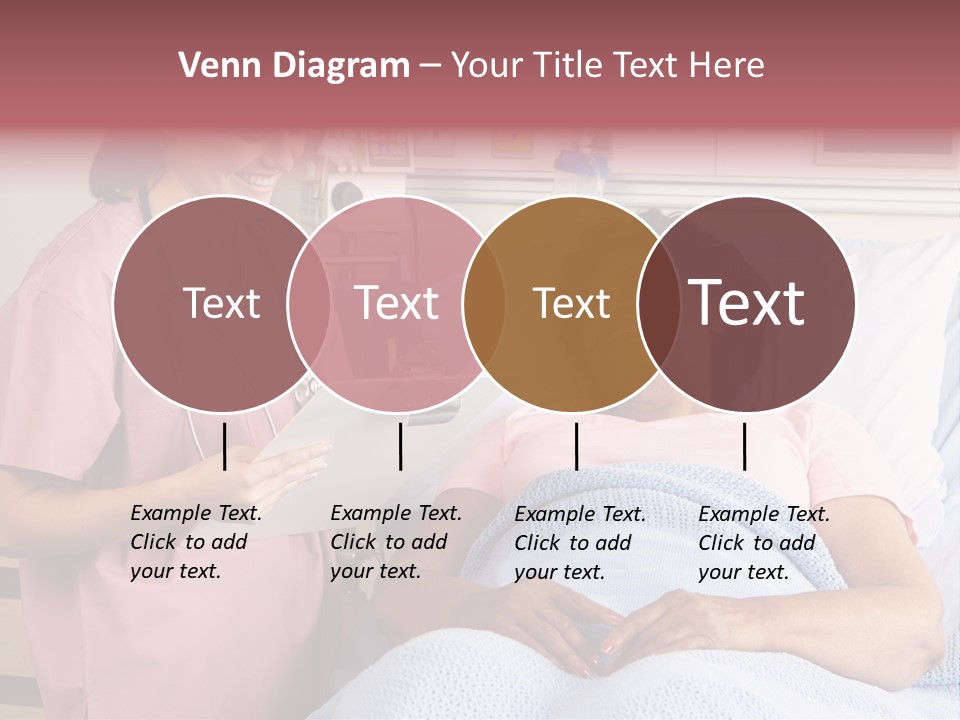 Venn Diagram – Your Title Text Here

Text

Text

Text

Text

Example Text. Click to add your text.

Example Text. Click to add your text.

Example Text. Click to add your text.

Example Text. Click to add your text.